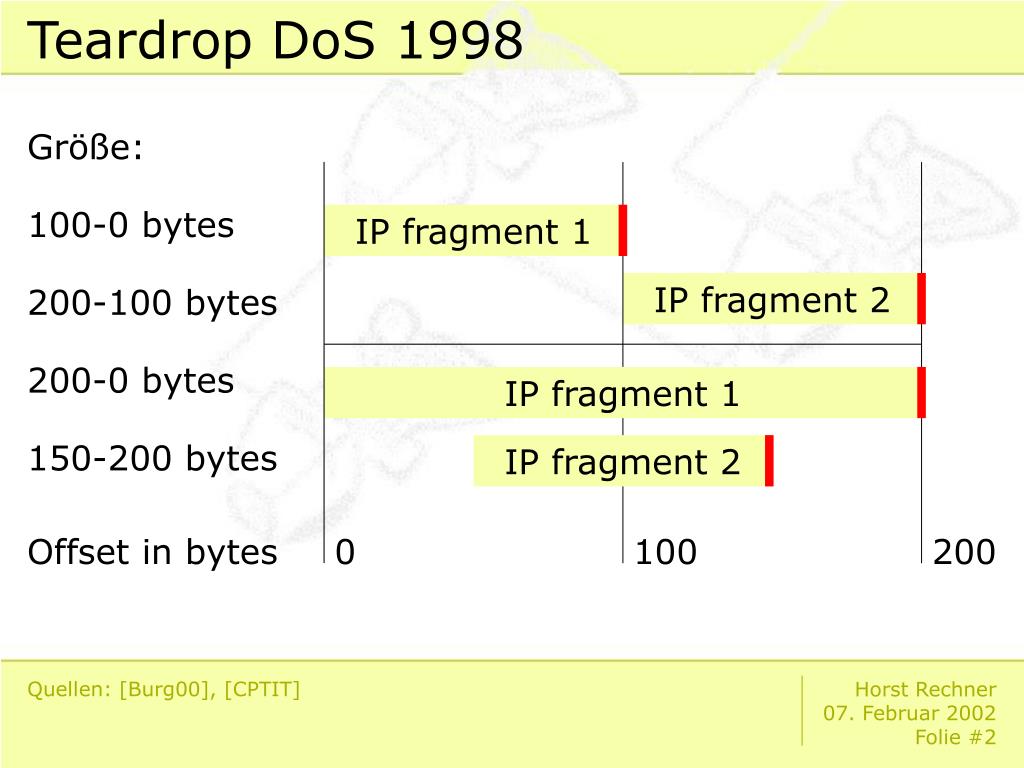 Teardrop DoS 1998

Größe:

100-0 bytes

IP fragment 1

200-100 bytes

IP fragment 2

200-0 bytes

IP fragment 1

150-200 bytes

IP fragment 2

Offset in bytes

0

100

200

Quellen: [Burg00], [CPTIT]

Horst Rechner
07. Februar 2002
Folie #2